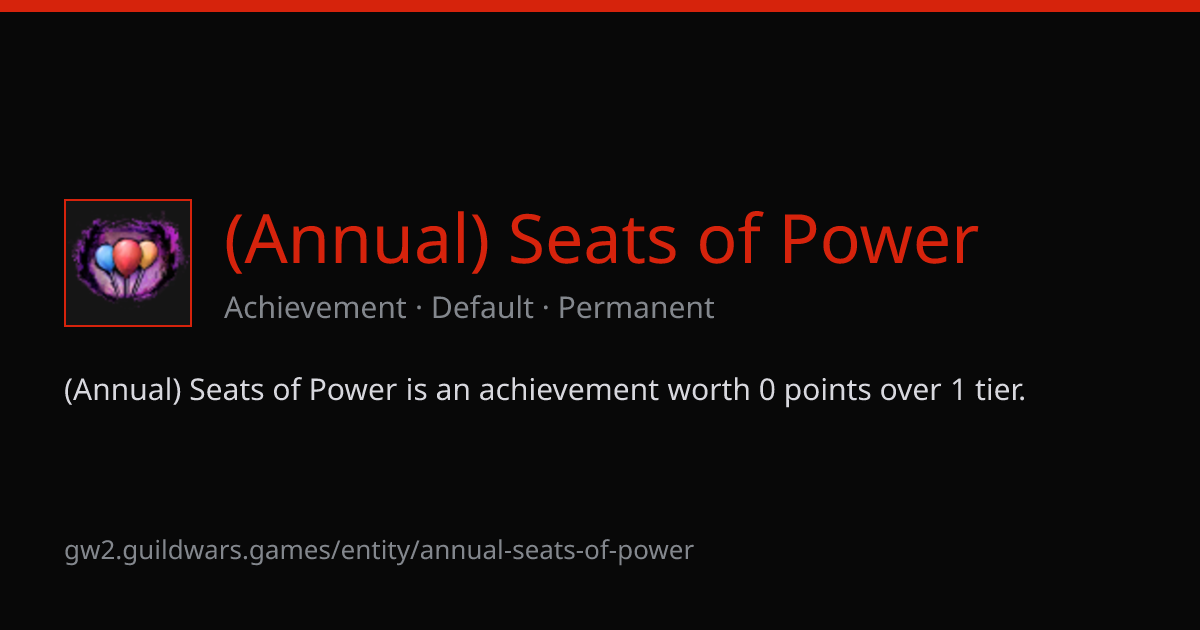 (Annual) Seats of Power

Achievement · Default · Permanent

(Annual) Seats of Power is an achievement worth 0 points over 1 tier.

gw2.guildwars.games/entity/annual-seats-of-power